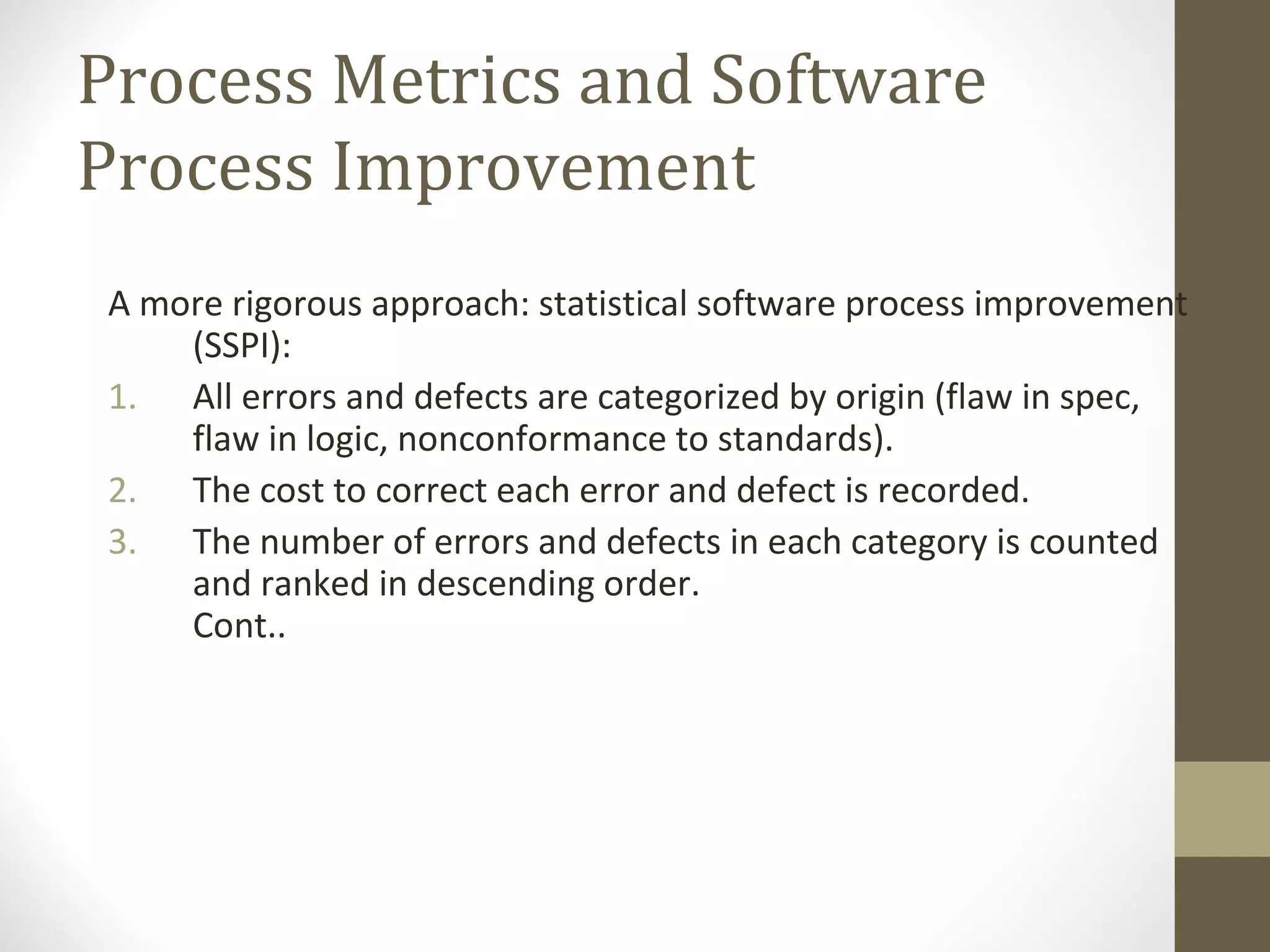 Process Metrics and Software Process Improvement

A more rigorous approach: statistical software process improvement (SSPI):

1. All errors and defects are categorized by origin (flaw in spec, flaw in logic, nonconformance to standards).
2. The cost to correct each error and defect is recorded.
3. The number of errors and defects in each category is counted and ranked in descending order.
Cont..